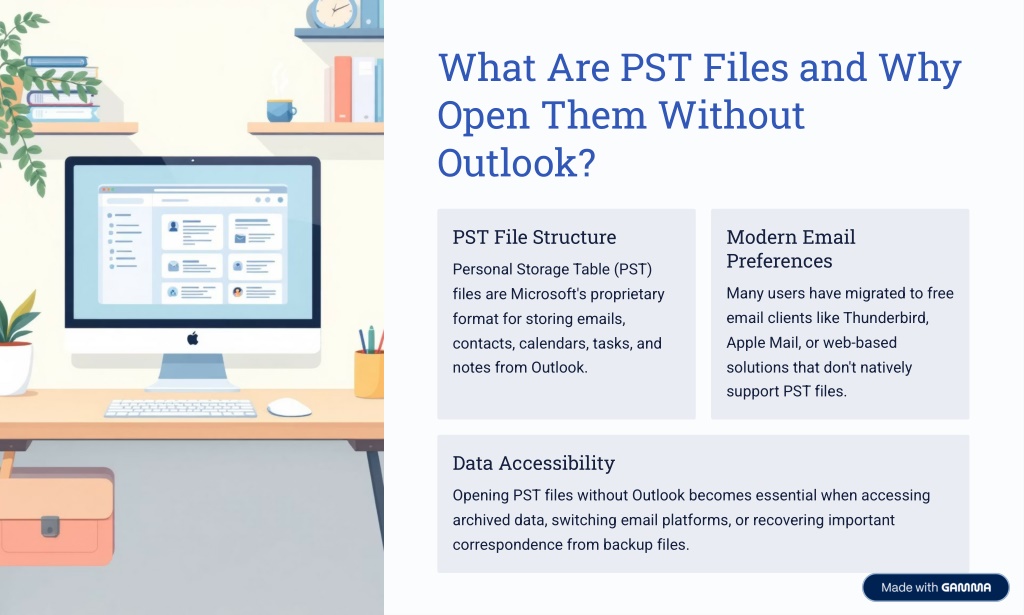 What Are PST Files and Why Open Them Without Outlook?

PST File Structure

Personal Storage Table (PST) files are Microsoft's proprietary format for storing emails, contacts, calendars, tasks, and notes from Outlook.

Modern Email Preferences

Many users have migrated to free email clients like Thunderbird, Apple Mail, or web-based solutions that don't natively support PST files.

Data Accessibility

Opening PST files without Outlook becomes essential when accessing archived data, switching email platforms, or recovering important correspondence from backup files.

Made with GAMMA